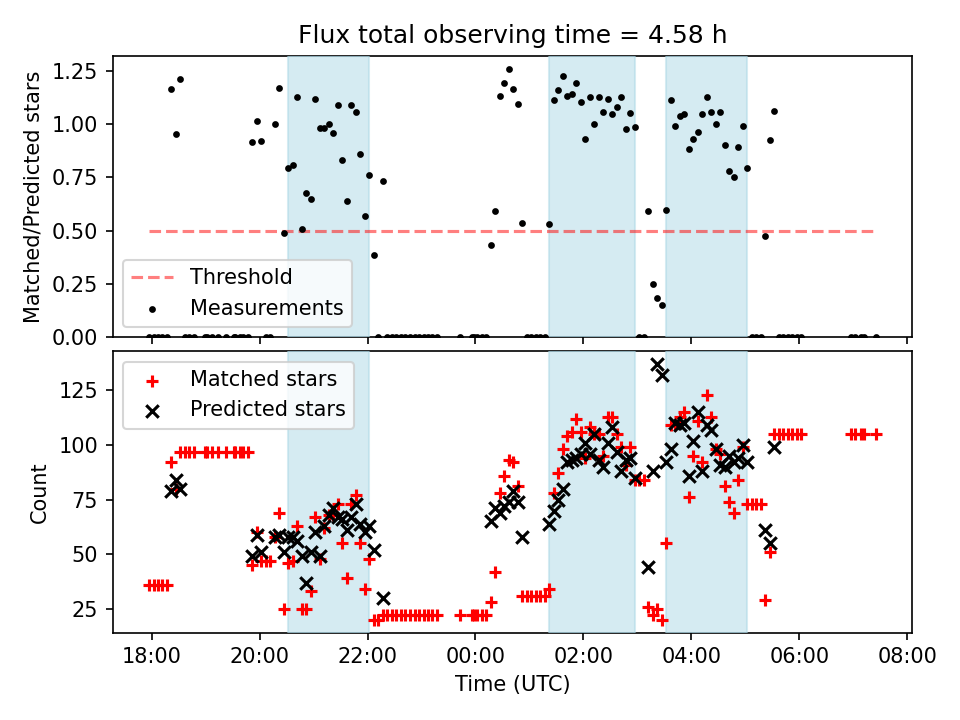 Flux total observing time = 4.58 h

Matched/Predicted stars

1.25
1.00
0.75
0.50
0.25
0.00

Threshold
Measurements

Count

125
100
75
50
25

Matched stars
Predicted stars

18:00
20:00
22:00
00:00
02:00
04:00
06:00
08:00

Time (UTC)